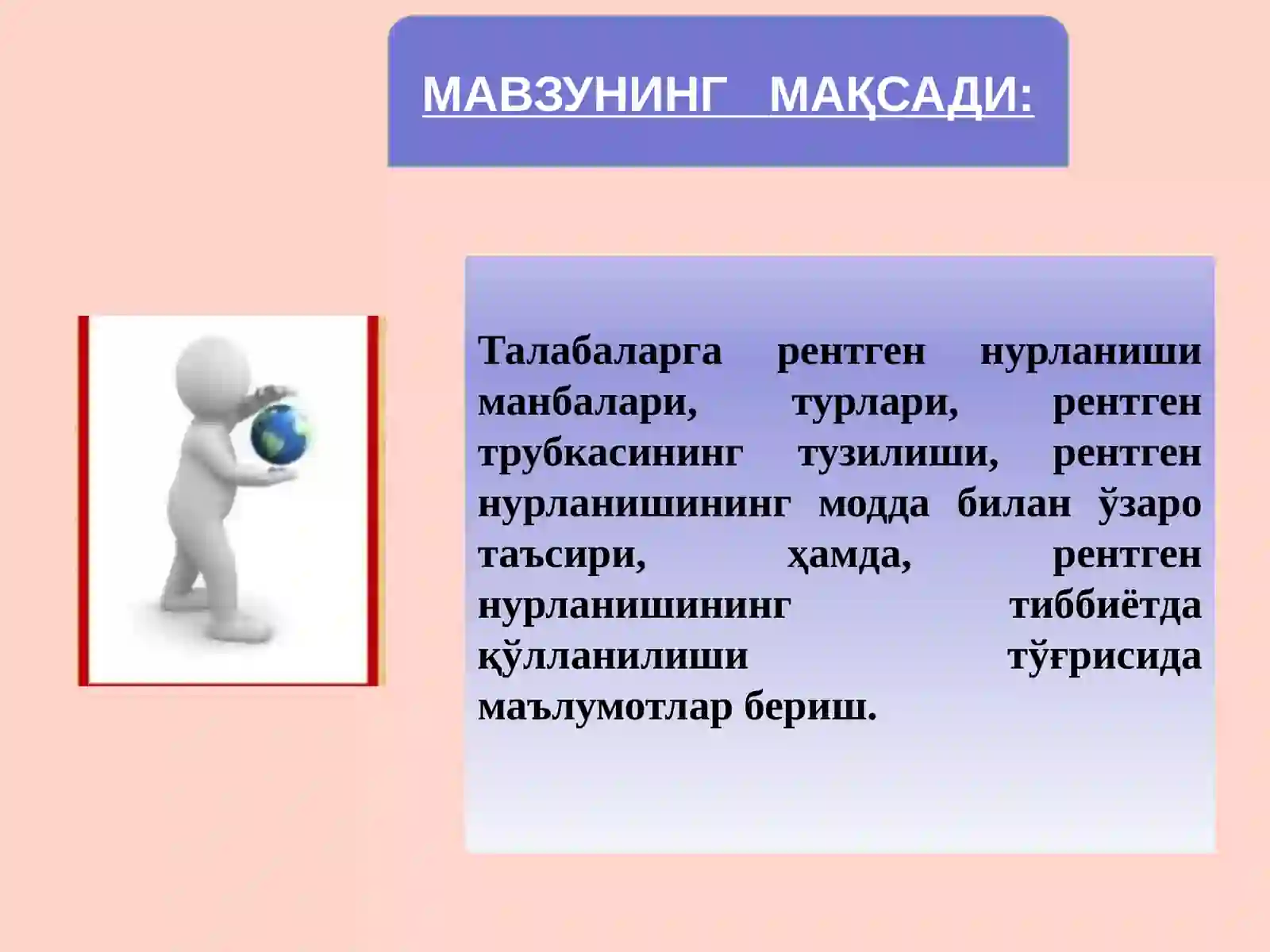 МАВЗУНИНГ МАҚСАДИ:

Талабаларга рентген нурланиши манбалари, турлари, рентген трубкасининг тузилиши, рентген нурланишининг модда билан ўзаро таъсири, ҳамда, рентген нурланишининг тиббиётда қўлланилиши тўғрисида маълумотлар бериш.